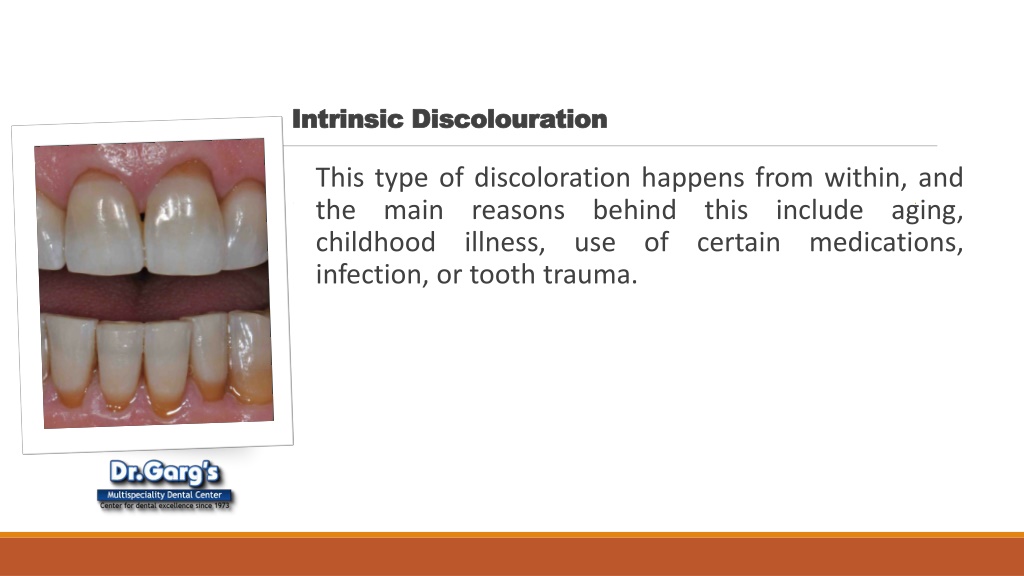 Intrinsic Discolouration

This type of discoloration happens from within, and the main reasons behind this include aging, childhood illness, use of certain medications, infection, or tooth trauma.

Dr.Garg's
Multispeciality Dental Center
Center for dental excellence since 1973